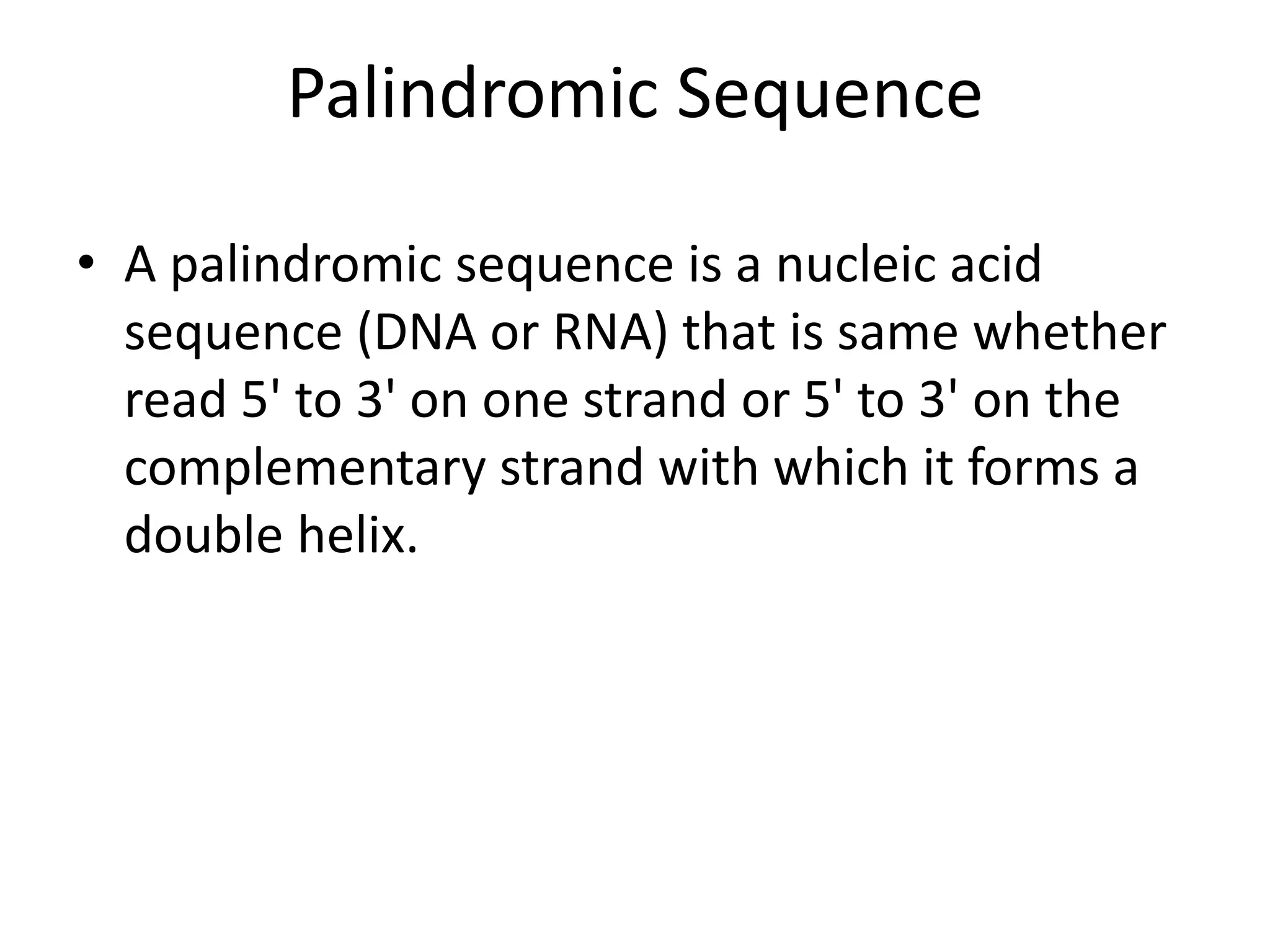 Palindromic Sequence

• A palindromic sequence is a nucleic acid sequence (DNA or RNA) that is same whether read 5' to 3' on one strand or 5' to 3' on the complementary strand with which it forms a double helix.